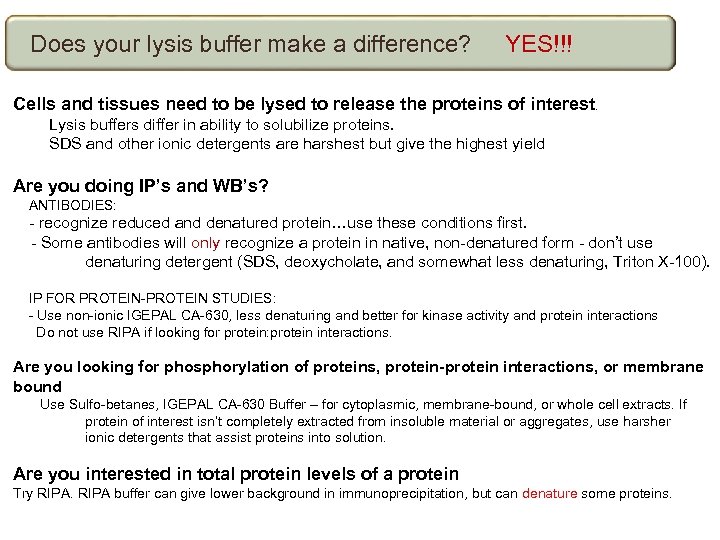 Does your lysis buffer make a difference? YES!!!

Cells and tissues need to be lysed to release the proteins of interest.
Lysis buffers differ in ability to solubilize proteins.
SDS and other ionic detergents are harshest but give the highest yield

Are you doing IP's and WB's?
ANTIBODIES:
- recognize reduced and denatured protein…use these conditions first.
- Some antibodies will only recognize a protein in native, non-denatured form - don't use denaturing detergent (SDS, deoxycholate, and somewhat less denaturing, Triton X-100).

IP FOR PROTEIN-PROTEIN STUDIES:
- Use non-ionic IGEPAL CA-630, less denaturing and better for kinase activity and protein interactions
Do not use RIPA if looking for protein:protein interactions.

Are you looking for phosphorylation of proteins, protein-protein interactions, or membrane bound
Use Sulfo-betanes, IGEPAL CA-630 Buffer – for cytoplasmic, membrane-bound, or whole cell extracts. If protein of interest isn't completely extracted from insoluble material or aggregates, use harsher ionic detergents that assist proteins into solution.

Are you interested in total protein levels of a protein
Try RIPA. RIPA buffer can give lower background in immunoprecipitation, but can denature some proteins.